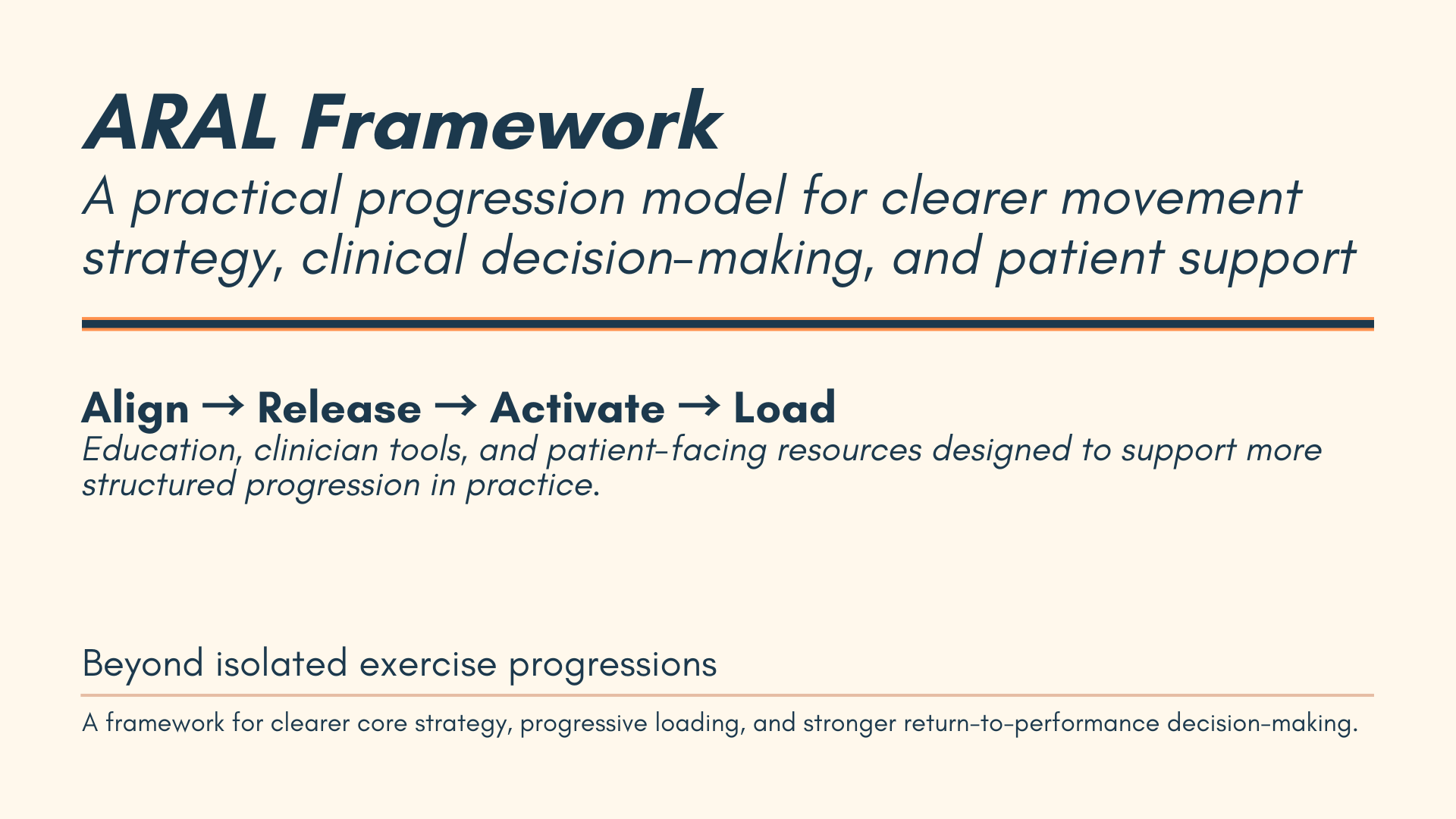 ARAL Framework

A practical progression model for clearer movement strategy, clinical decision-making, and patient support

Align → Release → Activate → Load

Education, clinician tools, and patient-facing resources designed to support more structured progression in practice.

Beyond isolated exercise progressions

A framework for clearer core strategy, progressive loading, and stronger return-to-performance decision-making.